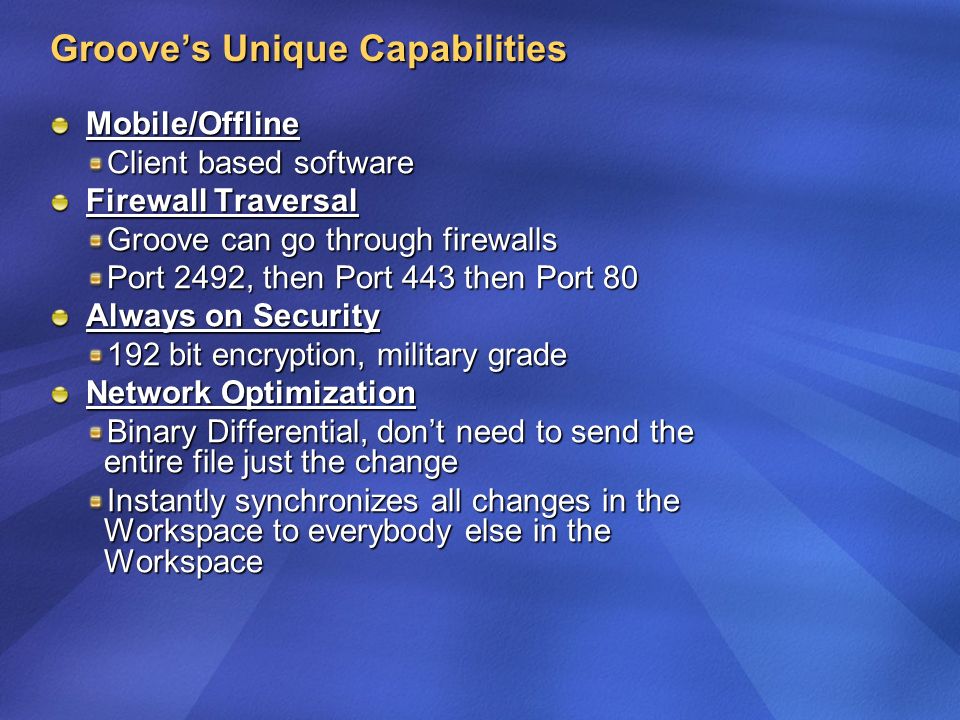 Groove’s Unique Capabilities

Mobile/Offline
Client based software
Firewall Traversal
Groove can go through firewalls
Port 2492, then Port 443 then Port 80
Always on Security
192 bit encryption, military grade
Network Optimization
Binary Differential, don’t need to send the entire file just the change
Instantly synchronizes all changes in the Workspace to everybody else in the Workspace